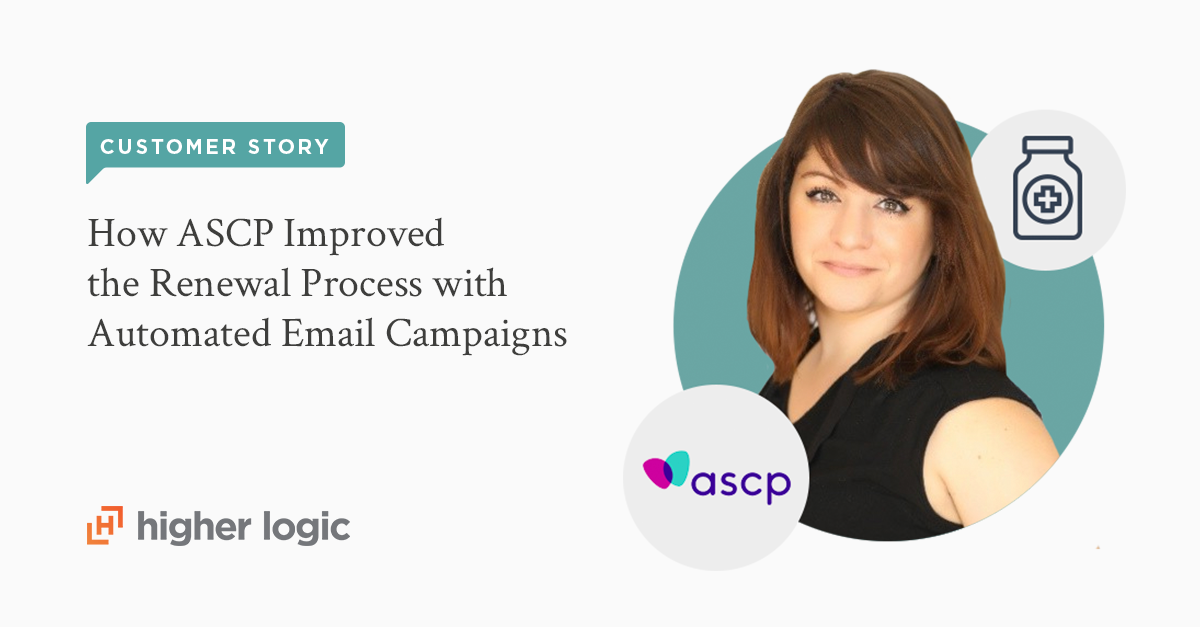 CUSTOMER STORY

How ASCP Improved the Renewal Process with Automated Email Campaigns

higher logic

ascp